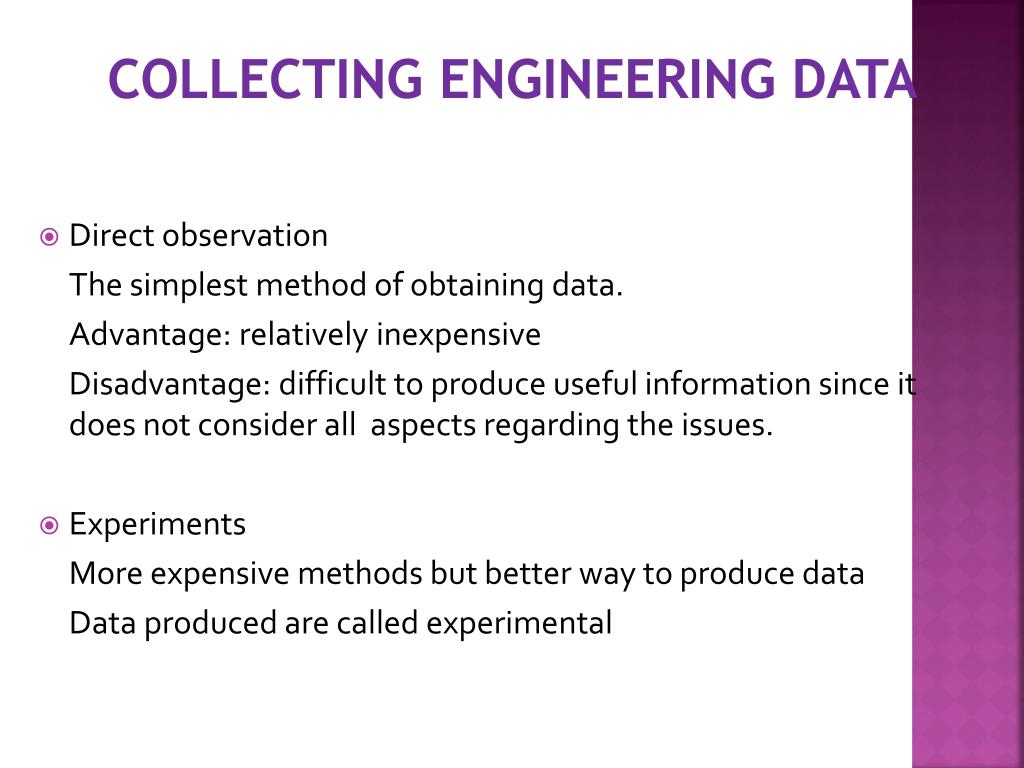 COLLECTING ENGINEERING DATA

Direct observation

The simplest method of obtaining data.

Advantage: relatively inexpensive

Disadvantage: difficult to produce useful information since it does not consider all aspects regarding the issues.

Experiments

More expensive methods but better way to produce data

Data produced are called experimental